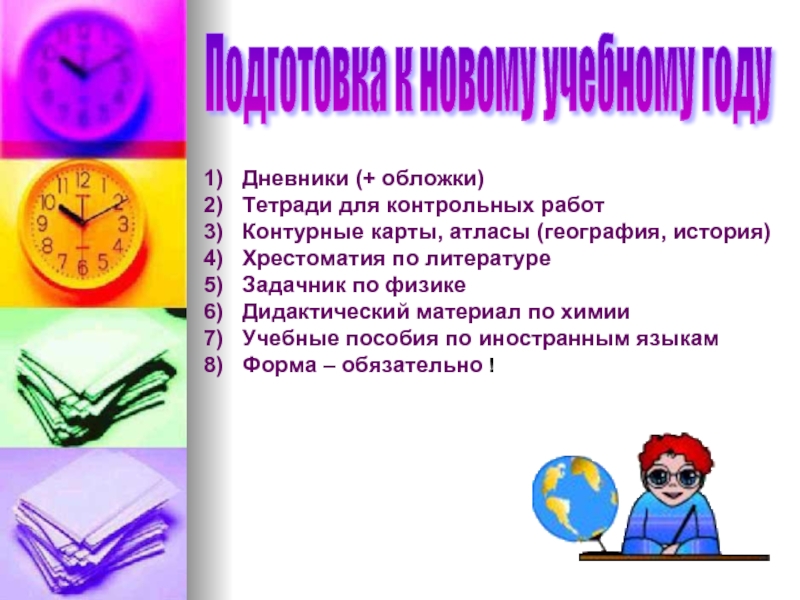 Подготовка к новому учебному году

1) Дневники (+ обложки)
2) Тетради для контрольных работ
3) Контурные карты, атласы (география, история)
4) Хрестоматия по литературе
5) Задачник по физике
6) Дидактический материал по химии
7) Учебные пособия по иностранным языкам
8) Форма – обязательно !